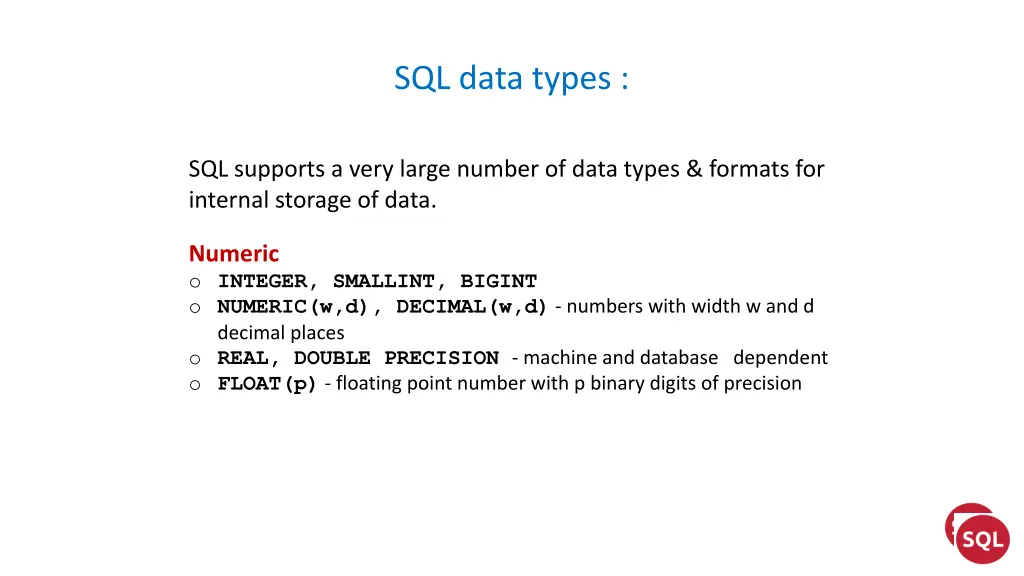 SQL data types :

SQL supports a very large number of data types & formats for internal storage of data.

Numeric
o INTEGER, SMALLINT, BIGINT
o NUMERIC(w,d), DECIMAL(w,d) - numbers with width w and d decimal places
o REAL, DOUBLE PRECISION - machine and database dependent
o FLOAT(p) - floating point number with p binary digits of precision

SQL